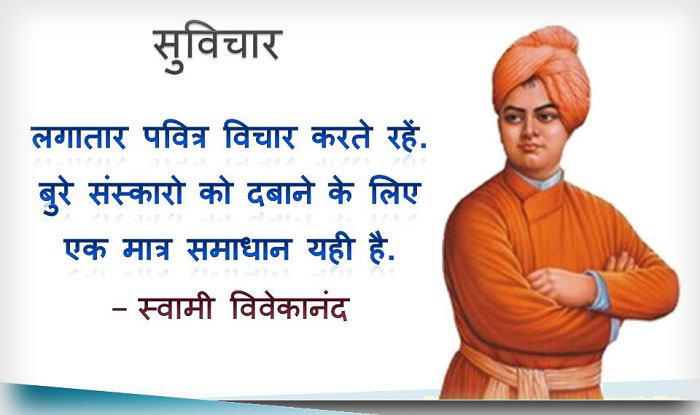 सुविचार

लगातार पवित्र विचार करते रहें. बुरे संस्कारो को दबाने के लिए एक मात्र समाधान यही है.

– स्वामी विवेकानंद